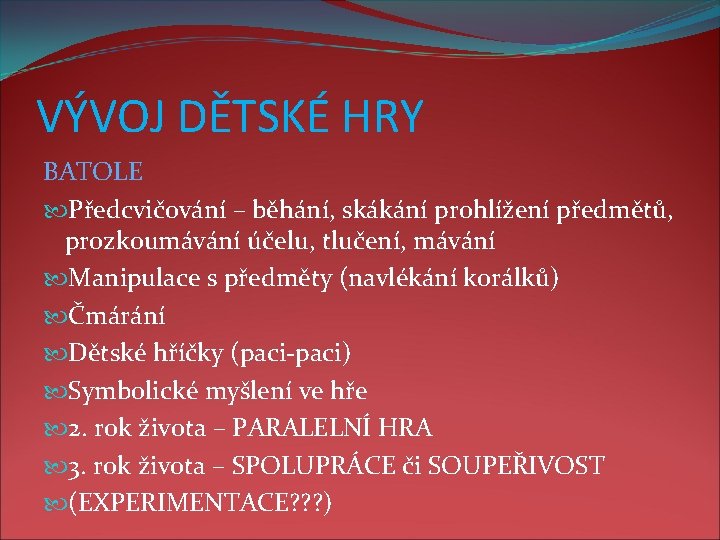 VÝVOJ DĚTSKÉ HRY

BATOLE

Předcvičování – běhání, skákání prohlížení předmětů, prozkoumávání účelu, tlučení, mávání

Manipulace s předměty (navlékání korálků)

Čmárání

Dětské hříčky (paci-paci)

Symbolické myšlení ve hře

2. rok života – PARALELNÍ HRA

3. rok života – SPOLUPRÁCE či SOUPEŘIVOST

(EXPERIMENTACE???)